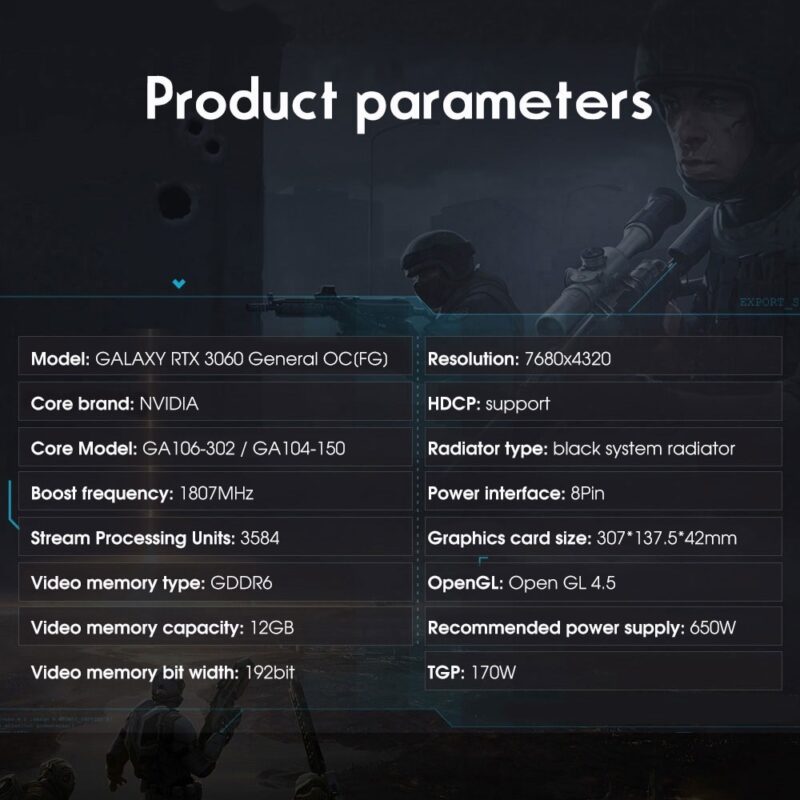 Product parameters

EXPORT_S

Model: GALAXY RTX 3060 General OC(FG)

Core brand: NVIDIA

Core Model: GA106-302 / GA104-150

Boost frequency: 1807MHz

Stream Processing Units: 3584

Video memory type: GDDR6

Video memory capacity: 12GB

Video memory bit width: 192bit

Resolution: 7680x4320

HDCP: support

Radiator type: black system radiator

Power interface: 8Pin

Graphics card size: 307*137.5*42mm

OpenGL: Open GL 4.5

Recommended power supply: 650W

TGP: 170W